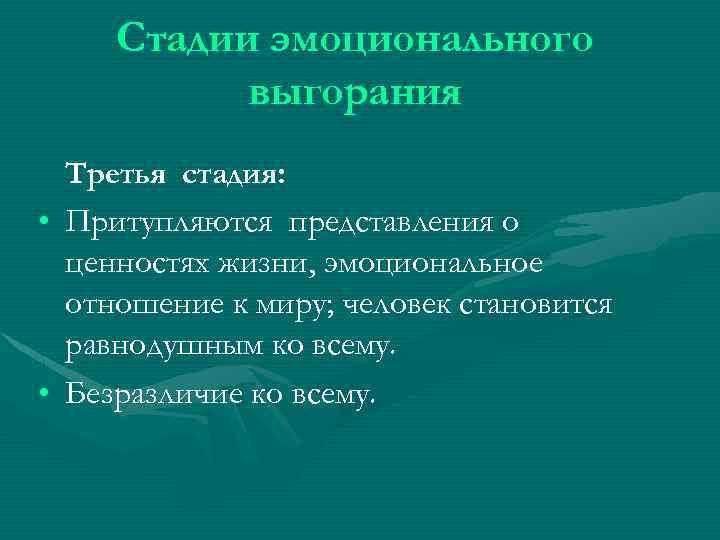 Стадии эмоционального выгорания

Третья стадия:

• Притупляются представления о ценностях жизни, эмоциональное отношение к миру; человек становится равнодушным ко всему.

• Безразличие ко всему.